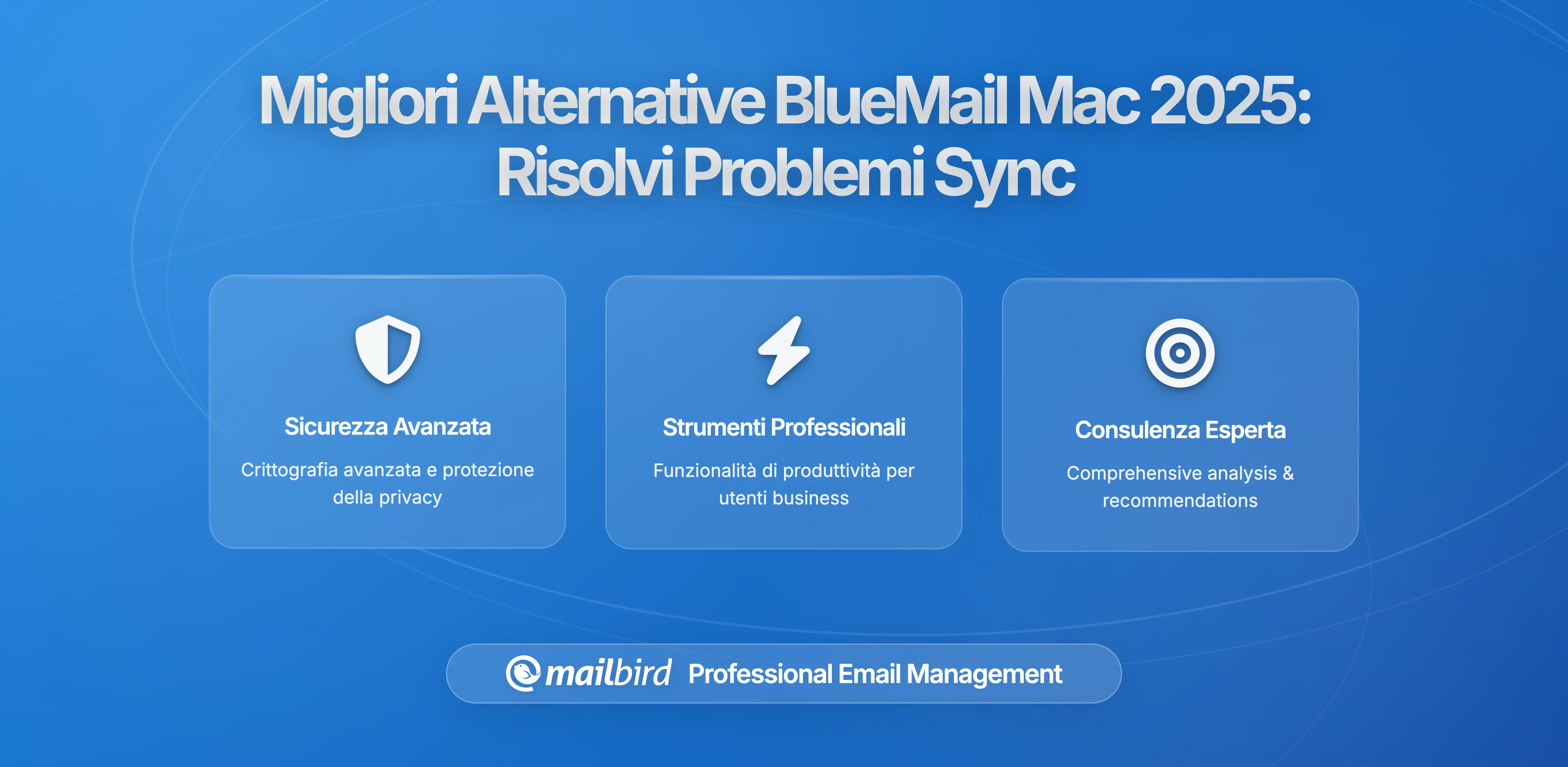 Migliori Alternative BlueMail Mac 2025: Risolvi Problemi Sync

Sicurezza Avanzata

Crittografia avanzata e protezione della privacy

Strumenti Professionali

Funzionalità di produttività per utenti business

Consulenza Esperta

Comprehensive analysis & recommendations

mailbird Professional Email Management